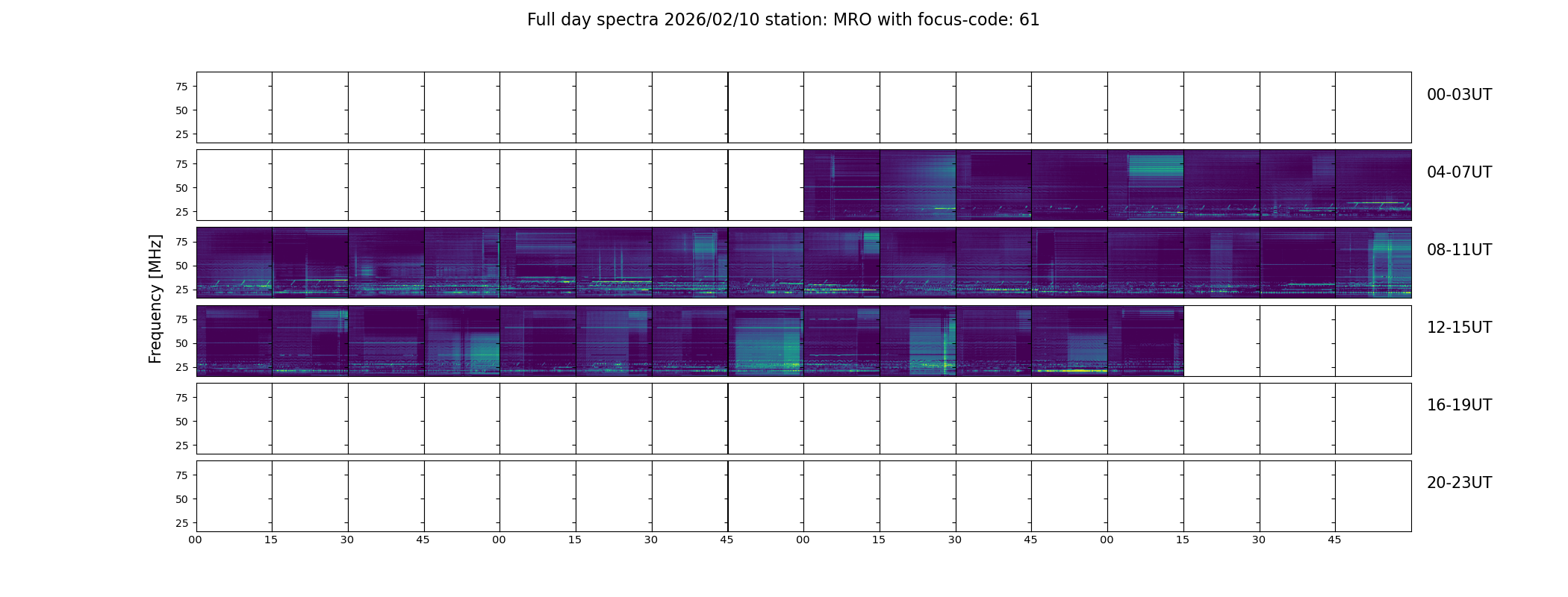 Full day spectra 2026/02/10 station: MRO with focus-code: 61

Frequency [MHz]

75
50
25
00-03UT

75
50
25
04-07UT

75
50
25
08-11UT

75
50
25
12-15UT

75
50
25
16-19UT

75
50
25
20-23UT

00 15 30 45 00 15 30 45 00 15 30 45 00 15 30 45